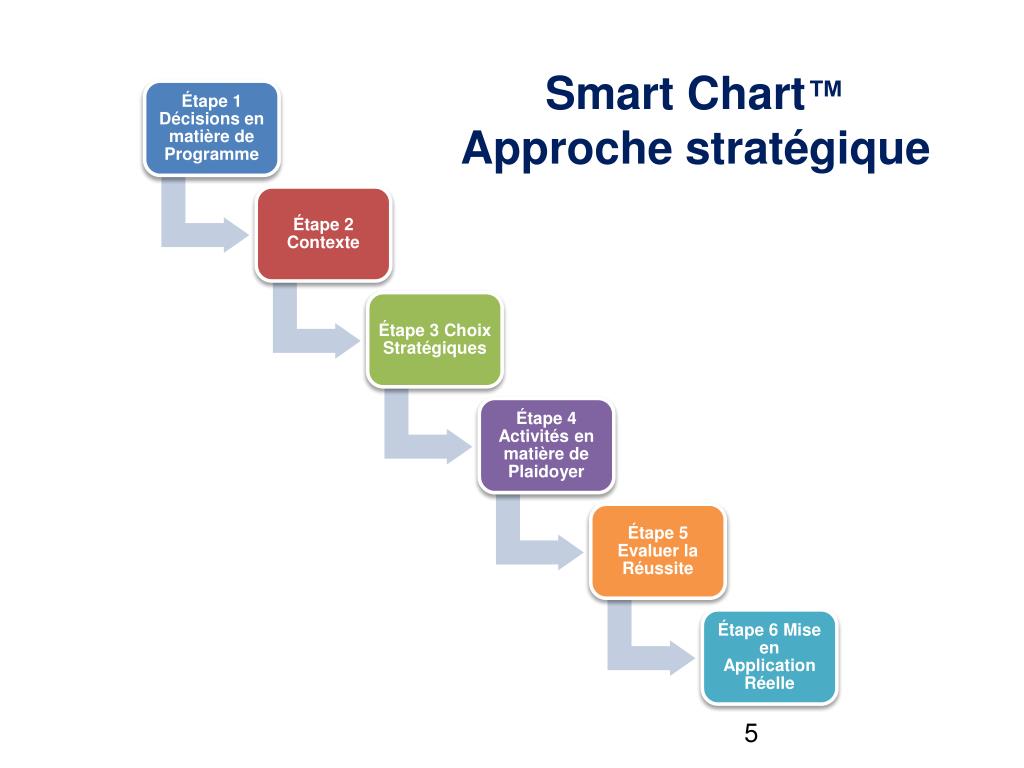 Smart Chart™
Approche stratégique

Étape 1 Décisions en matière de Programme

Étape 2 Contexte

Étape 3 Choix Stratégiques

Étape 4 Activités en matière de Plaidoyer

Étape 5 Evaluer la Réussite

Étape 6 Mise en Application Réelle

5